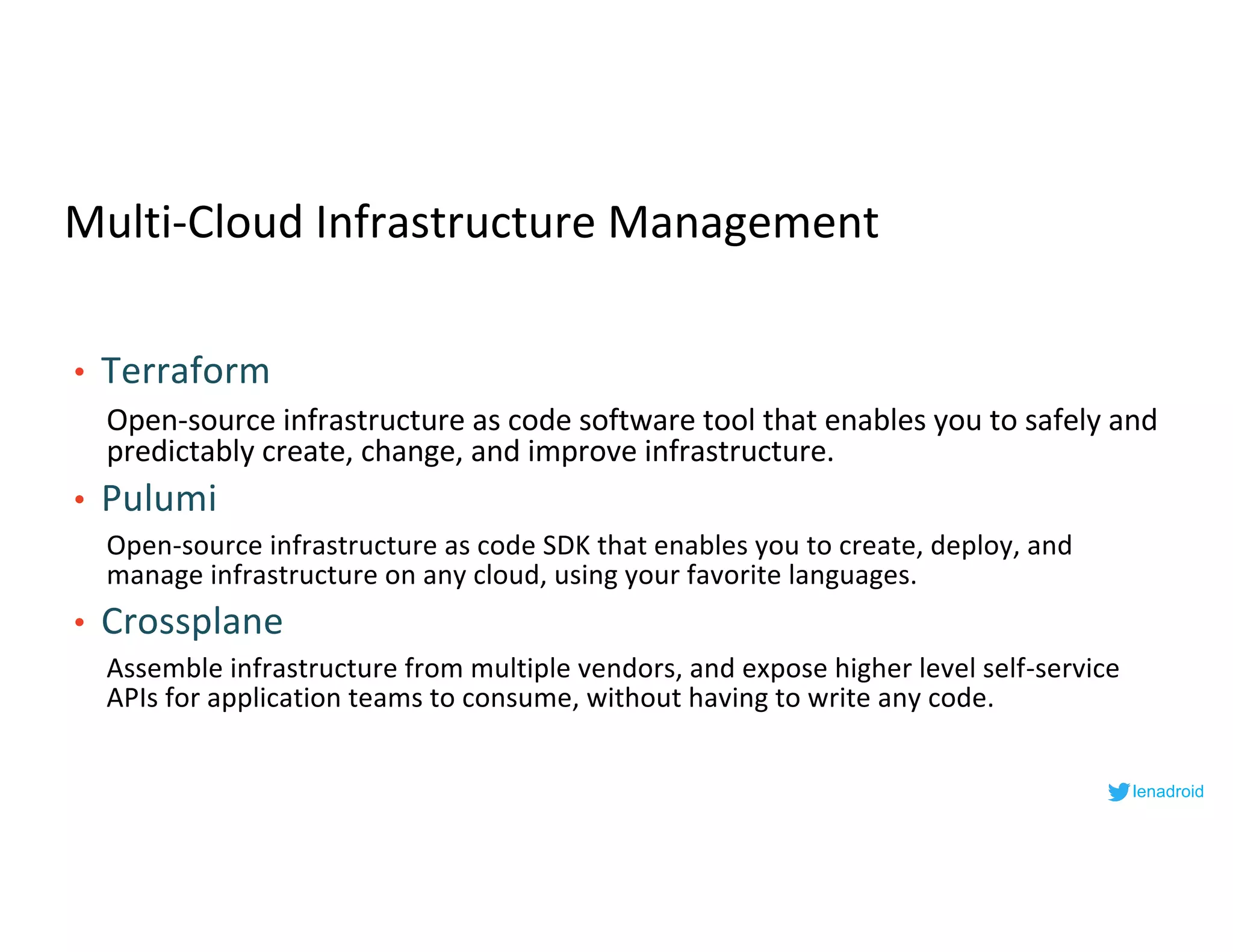 Multi-Cloud Infrastructure Management

• Terraform

Open-source infrastructure as code software tool that enables you to safely and predictably create, change, and improve infrastructure.

• Pulumi

Open-source infrastructure as code SDK that enables you to create, deploy, and manage infrastructure on any cloud, using your favorite languages.

• Crossplane

Assemble infrastructure from multiple vendors, and expose higher level self-service APIs for application teams to consume, without having to write any code.

lenadroid